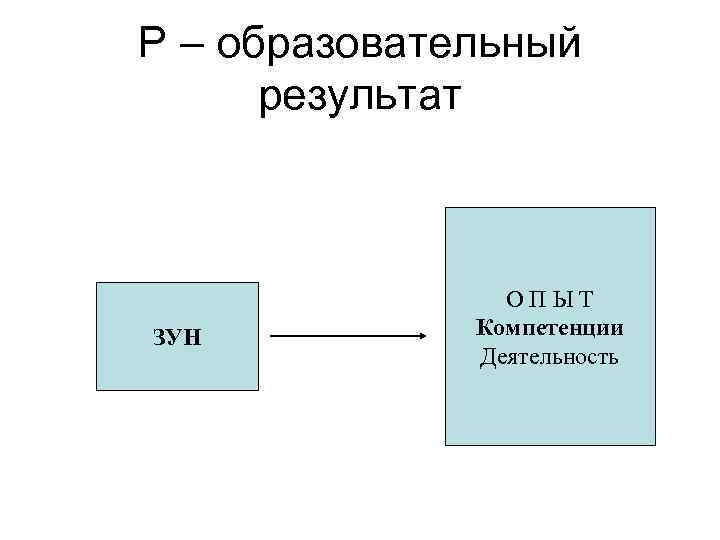 Р – образовательный результат

ЗУН

О П Ы Т
Компетенции
Деятельность